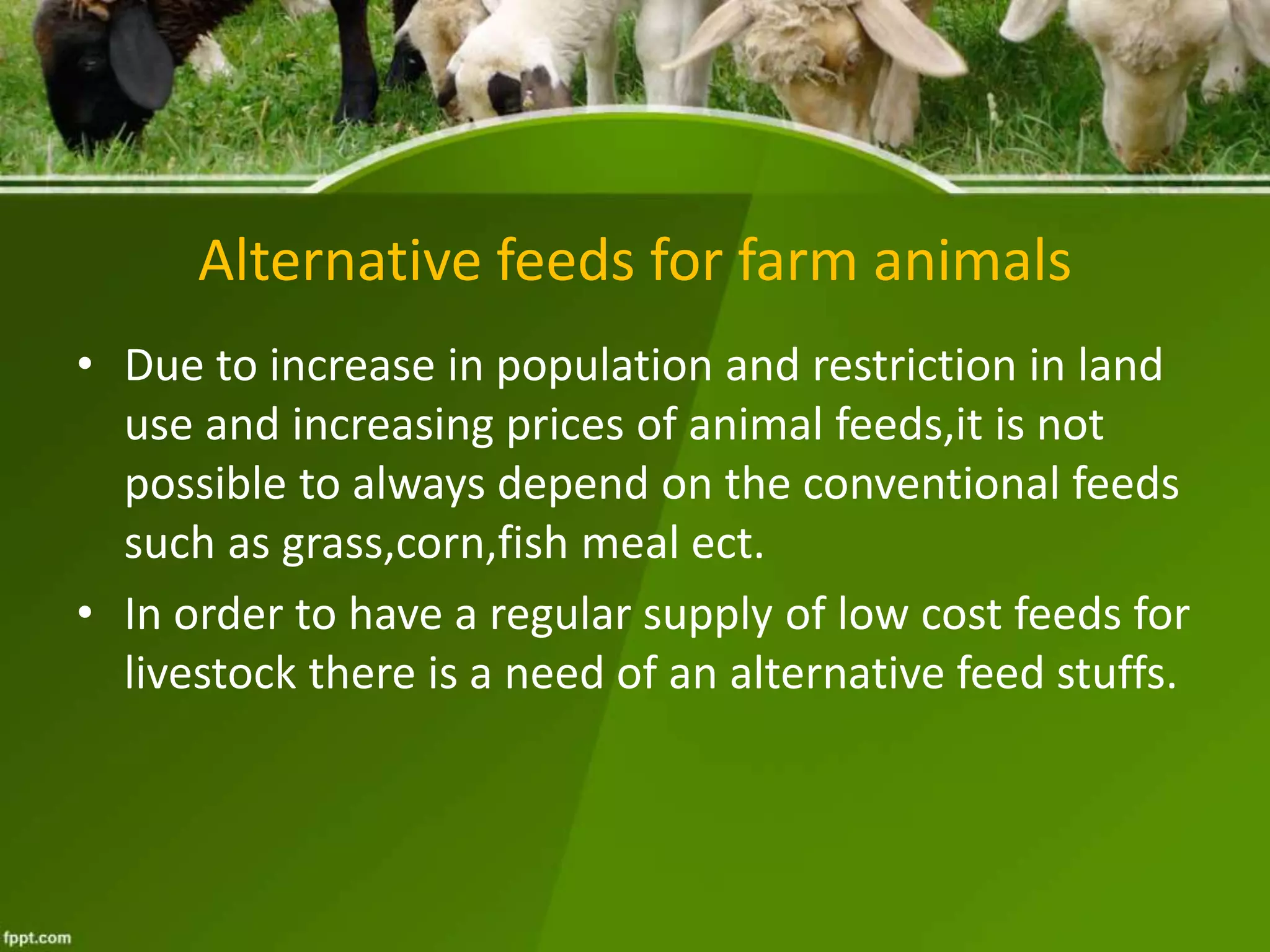 Alternative feeds for farm animals

• Due to increase in population and restriction in land use and increasing prices of animal feeds,it is not possible to always depend on the conventional feeds such as grass,corn,fish meal ect.

• In order to have a regular supply of low cost feeds for livestock there is a need of an alternative feed stuffs.

fppt.com